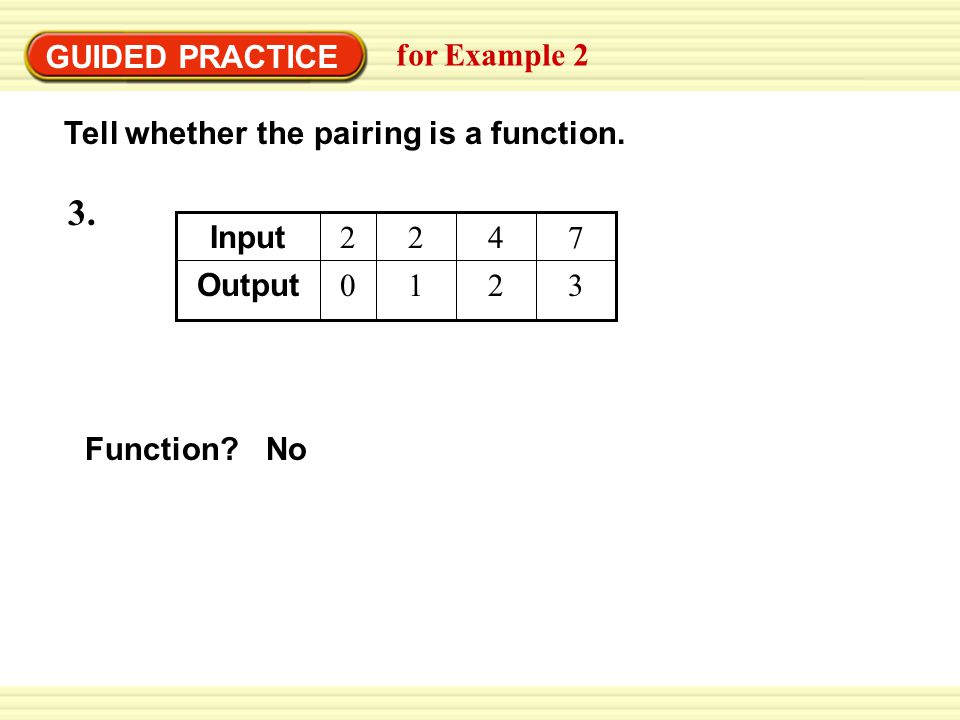 GUIDED PRACTICE for Example 2

Tell whether the pairing is a function.

3.

| Input | 2 | 2 | 4 | 7 |
|---|---|---|---|---|
| Output | 0 | 1 | 2 | 3 |

Function? No